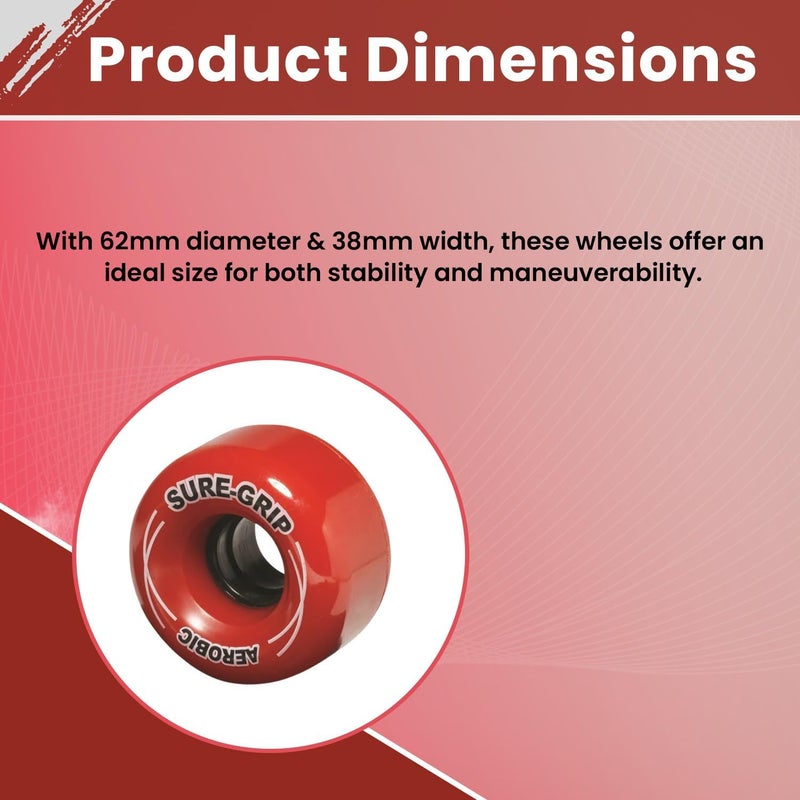 Product Dimensions

With 62mm diameter & 38mm width, these wheels offer an ideal size for both stability and maneuverability.

SURE-GRIP

AEROBIC